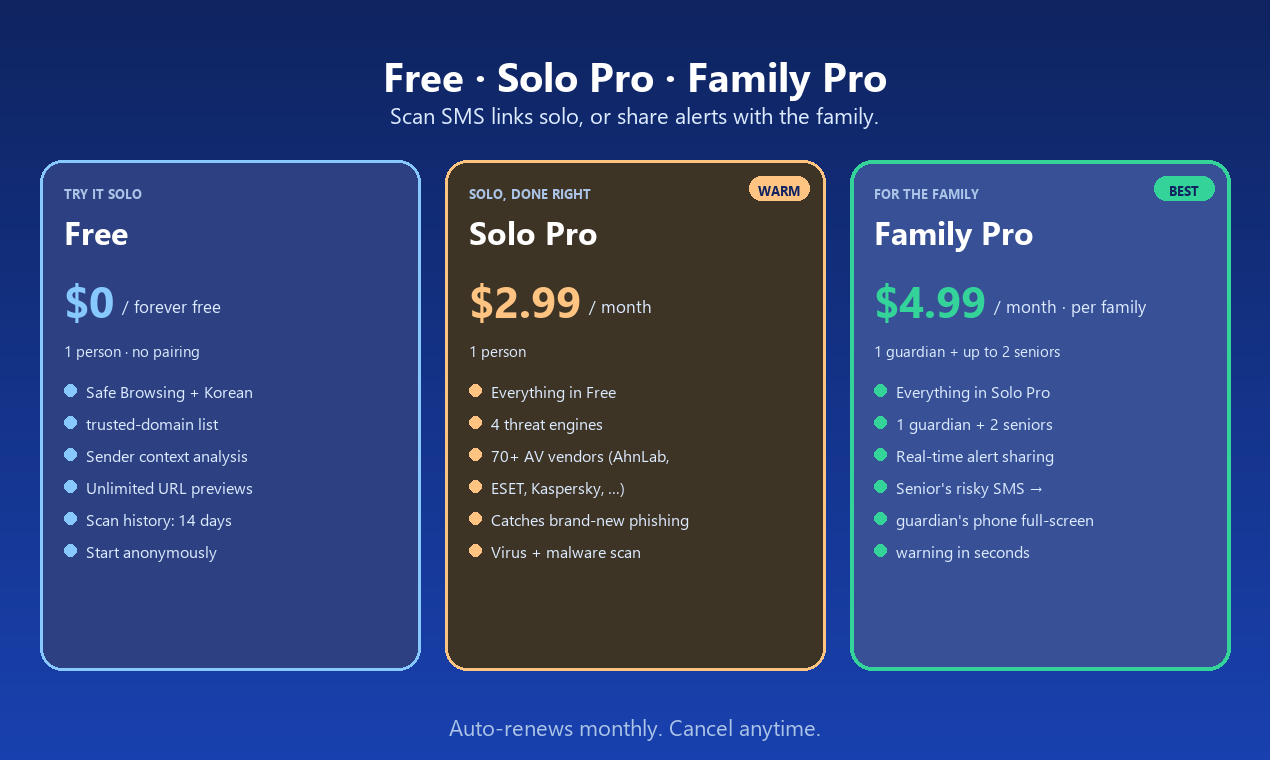 Free · Solo Pro · Family Pro
Scan SMS links solo, or share alerts with the family.

TRY IT SOLO
Free
$0 / forever free
1 person · no pairing
Safe Browsing + Korean
trusted-domain list
Sender context analysis
Unlimited URL previews
Scan history: 14 days
Start anonymously

SOLO, DONE RIGHT
WARM
Solo Pro
$2.99 / month
1 person
Everything in Free
4 threat engines
70+ AV vendors (AhnLab,
ESET, Kaspersky, ...)
Catches brand-new phishing
Virus + malware scan

FOR THE FAMILY
BEST
Family Pro
$4.99 / month · per family
1 guardian + up to 2 seniors
Everything in Solo Pro
1 guardian + 2 seniors
Real-time alert sharing
Senior's risky SMS →
guardian's phone full-screen
warning in seconds

Auto-renews monthly. Cancel anytime.